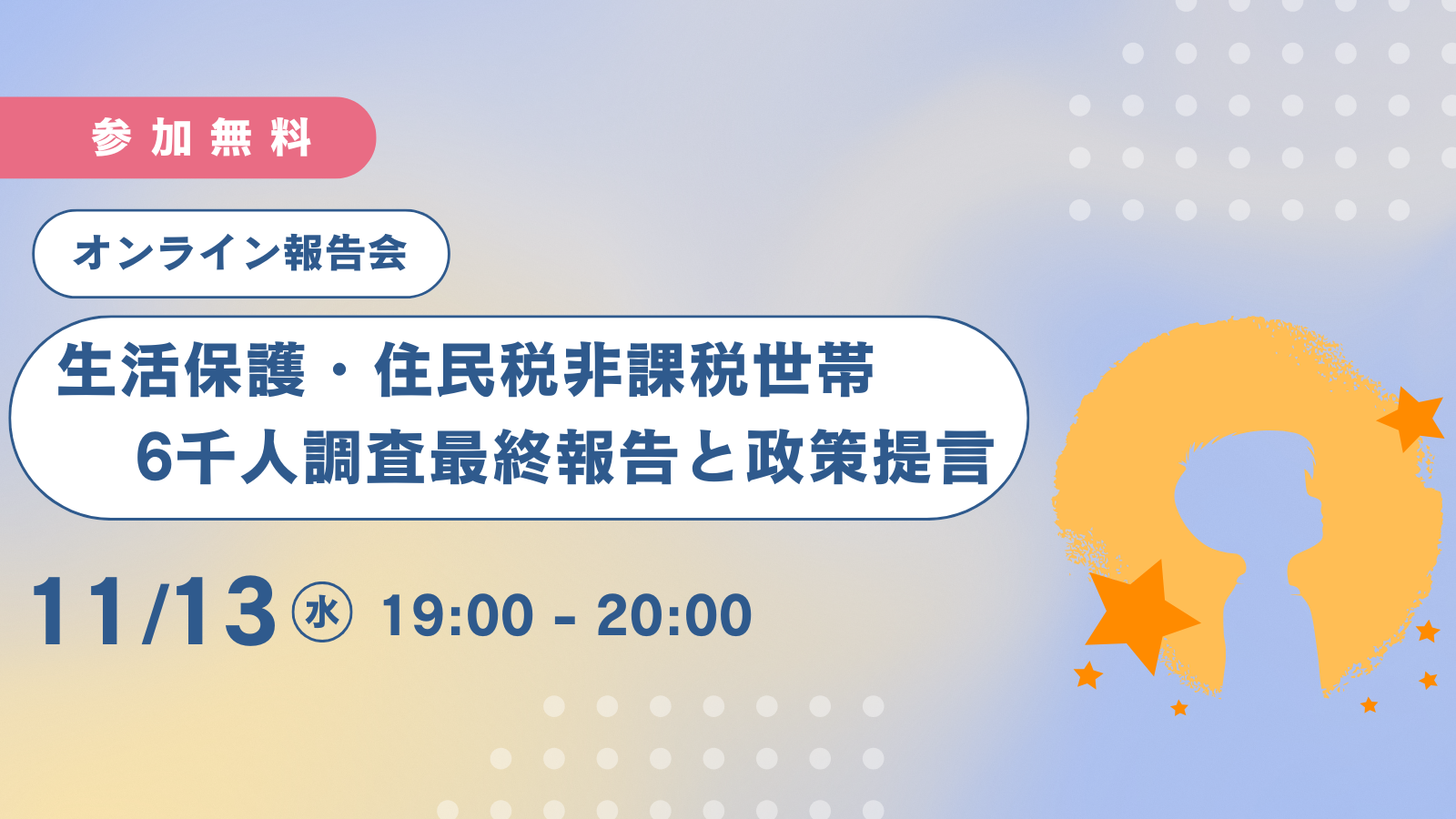 参加無料

オンライン報告会

生活保護・住民税非課税世帯
6千人調査最終報告と政策提言

11/13 ㊌ 19:00 - 20:00